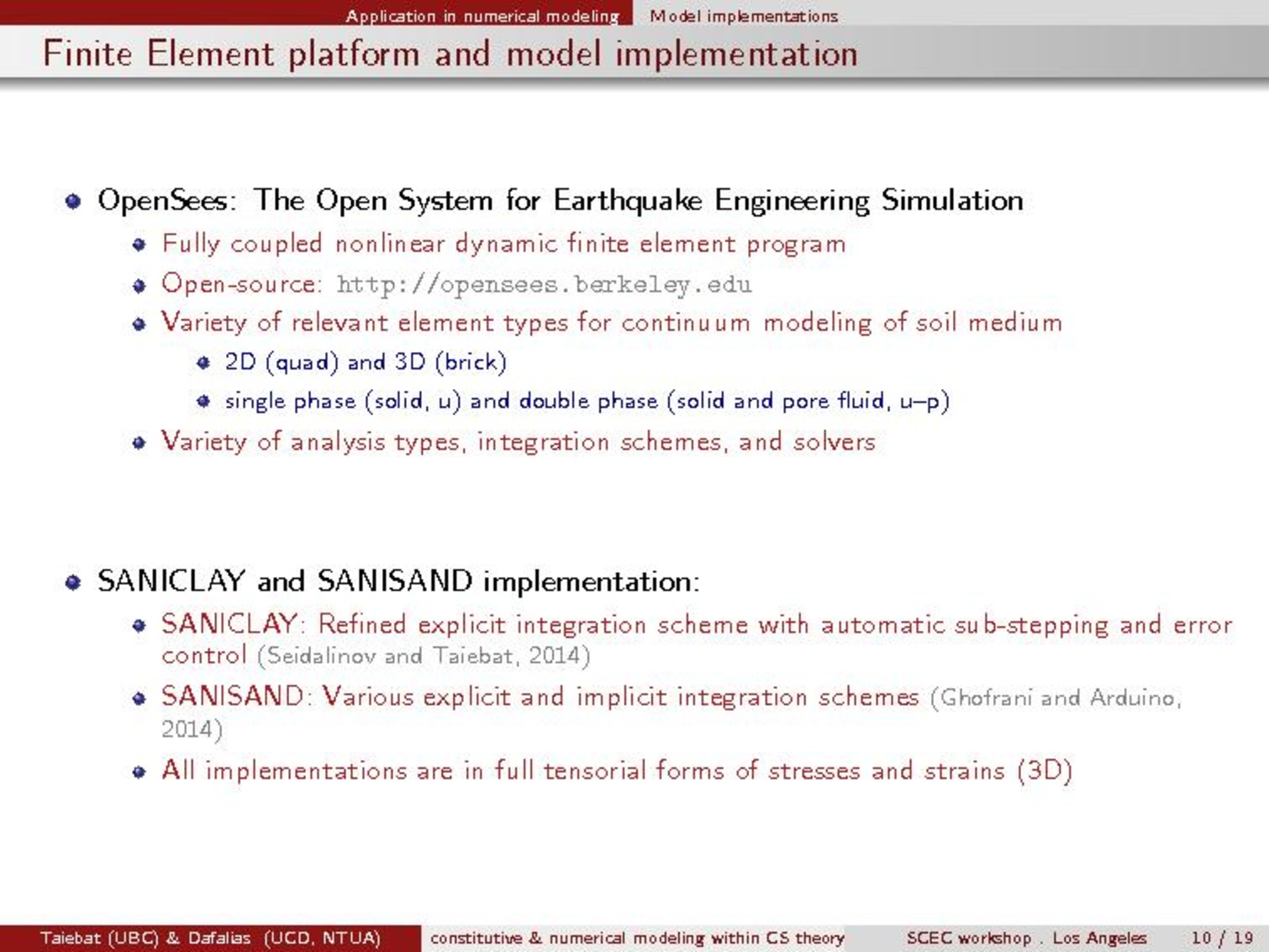 Application in numerical modeling Model implementations

Finite Element platform and model implementation

OpenSees: The Open System for Earthquake Engineering Simulation

Fully coupled nonlinear dynamic finite element program

Open-source: http://opensees.berkeley.edu

Variety of relevant element types for continuum modeling of soil medium

2D (quad) and 3D (brick)

single phase (solid, u) and double phase (solid and pore fluid, u–p)

Variety of analysis types, integration schemes, and solvers

SANICLAY and SANISAND implementation:

SANICLAY: Refined explicit integration scheme with automatic sub-stepping and error control (Seidalinov and Taiebat, 2014)

SANISAND: Various explicit and implicit integration schemes (Ghofrani and Arduino, 2014)

All implementations are in full tensorial forms of stresses and strains (3D)

Taiebat (UBC) & Dafalias (UCD, NTUA) constitutive & numerical modeling within CS theory SCEC workshop , Los Angeles 10 / 19